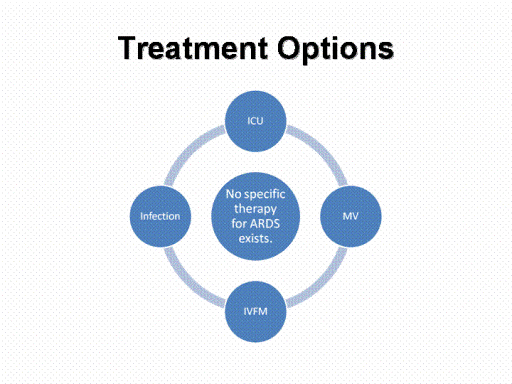 Treatment Options

ICU

Infection

No specific therapy for ARDS exists.

MV

IVFM